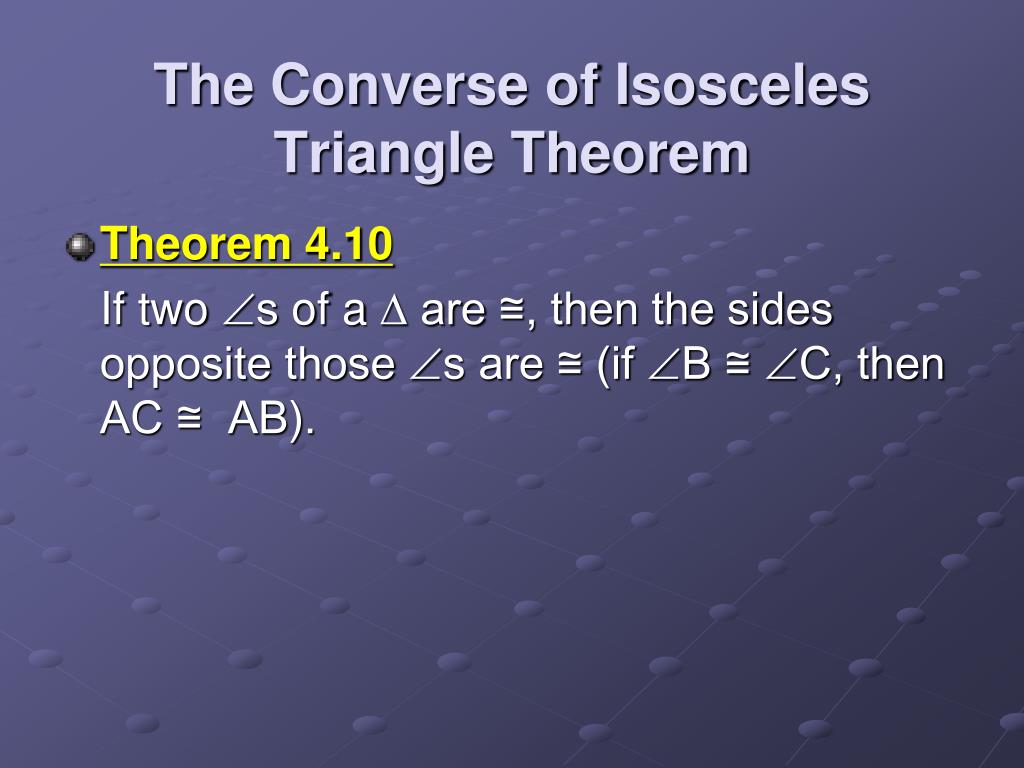 The Converse of Isosceles Triangle Theorem

Theorem 4.10

If two $\angle$s of a $\Delta$ are $\cong$, then the sides opposite those $\angle$s are $\cong$ (if $\angle B \cong \angle C$, then $AC \cong AB$).